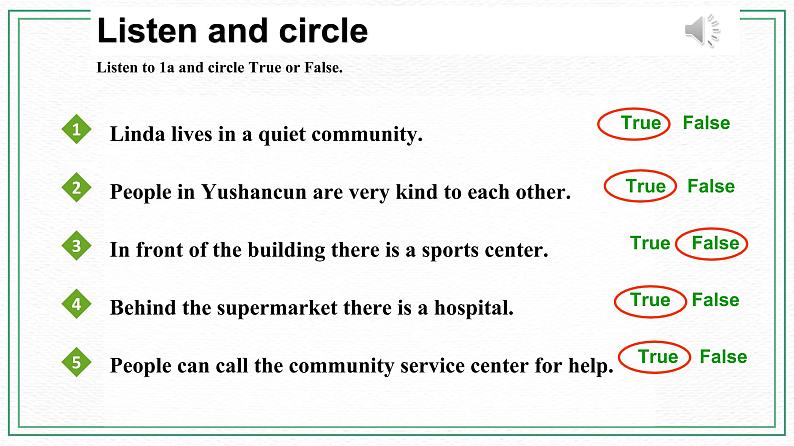 Listen and circle

Listen to 1a and circle True or False.

1 Linda lives in a quiet community. True False

2 People in Yushancun are very kind to each other. True False

3 In front of the building there is a sports center. True False

4 Behind the supermarket there is a hospital. True False

5 People can call the community service center for help. True False